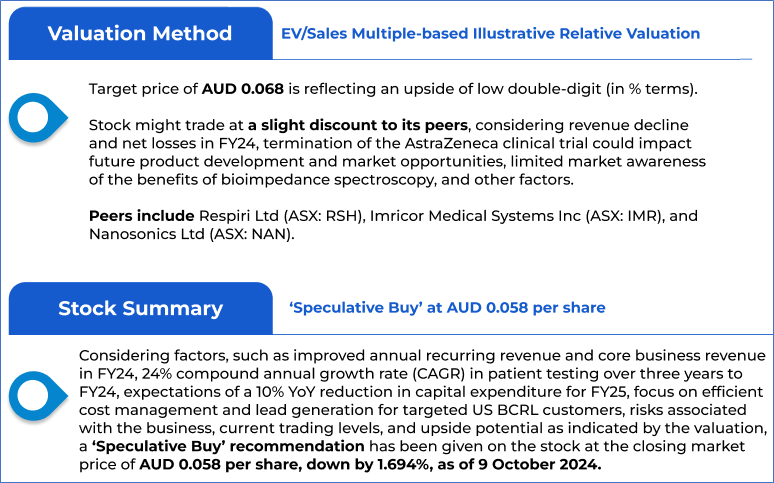 Valuation Method

EV/Sales Multiple-based Illustrative Relative Valuation

Target price of AUD 0.068 is reflecting an upside of low double-digit (in % terms).

Stock might trade at a slight discount to its peers, considering revenue decline and net losses in FY24, termination of the AstraZeneca clinical trial could impact future product development and market opportunities, limited market awareness of the benefits of bioimpedance spectroscopy, and other factors.

Peers include Respiri Ltd (ASX: RSH), Imricor Medical Systems Inc (ASX: IMR), and Nanosonics Ltd (ASX: NAN).

Stock Summary

'Speculative Buy' at AUD 0.058 per share

Considering factors, such as improved annual recurring revenue and core business revenue in FY24, 24% compound annual growth rate (CAGR) in patient testing over three years to FY24, expectations of a 10% YoY reduction in capital expenditure for FY25, focus on efficient cost management and lead generation for targeted US BCRL customers, risks associated with the business, current trading levels, and upside potential as indicated by the valuation, a 'Speculative Buy' recommendation has been given on the stock at the closing market price of AUD 0.058 per share, down by 1.694%, as of 9 October 2024.